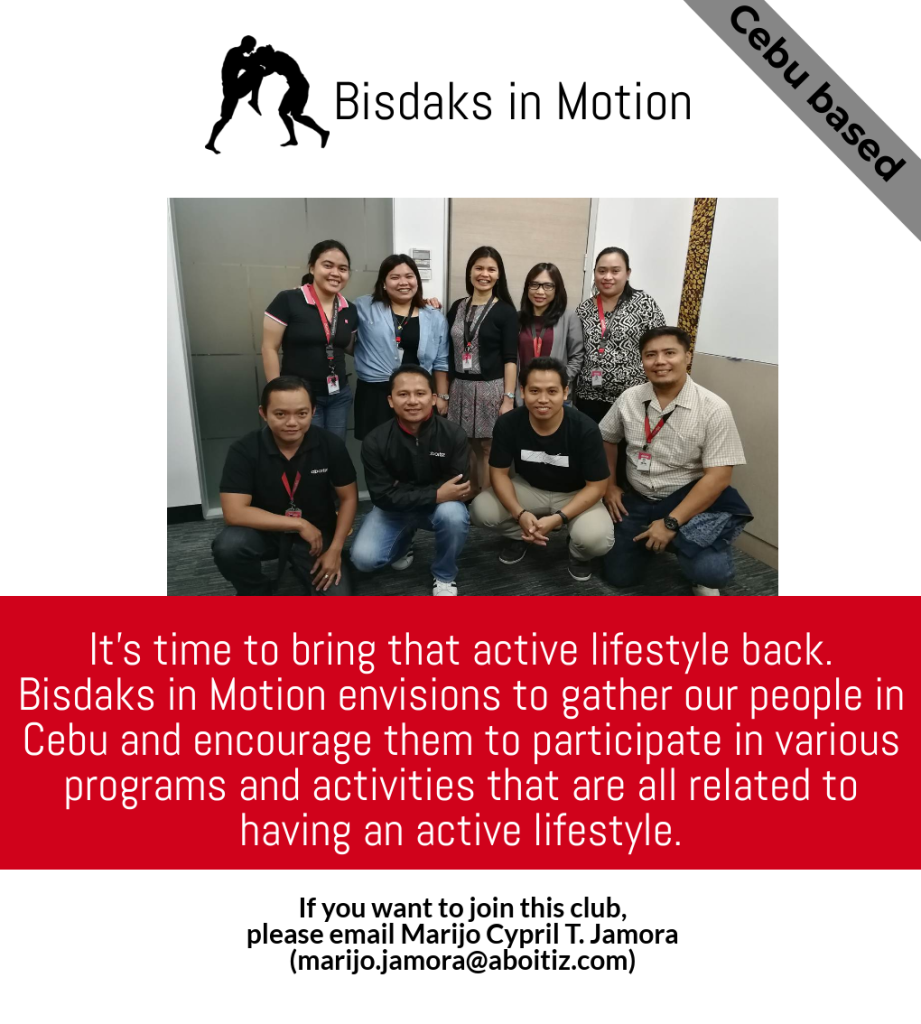 Bisdaks in Motion

Cebu based

It's time to bring that active lifestyle back. Bisdaks in Motion envisions to gather our people in Cebu and encourage them to participate in various programs and activities that are all related to having an active lifestyle.

If you want to join this club, please email Marijo Cypril T. Jamora (marijo.jamora@aboitiz.com)